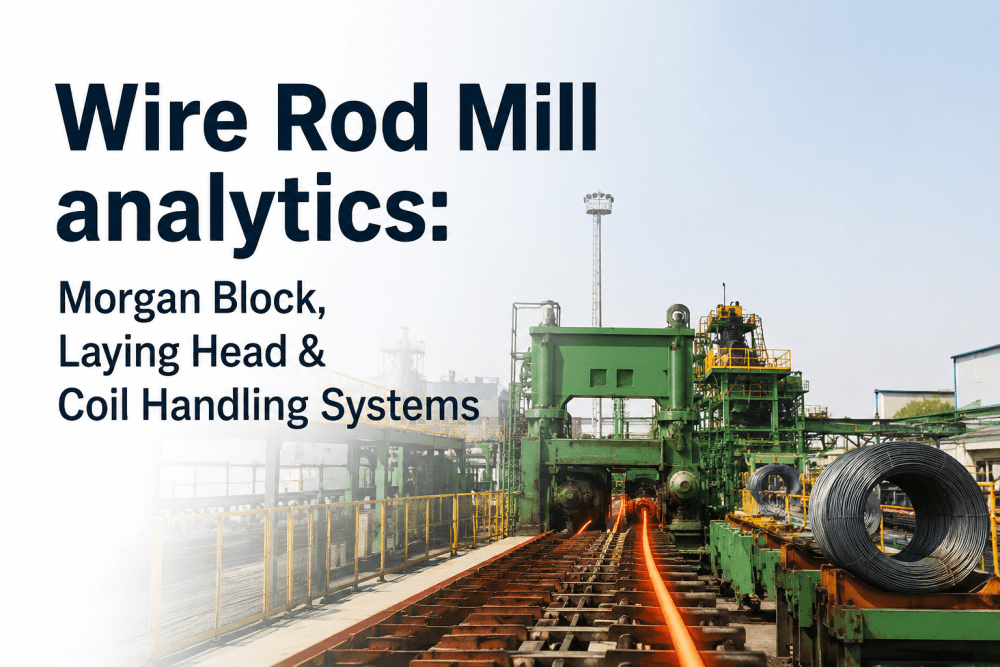 Wire Rod Mill analytics:

Morgan Block, Laying Head & Coil Handling Systems